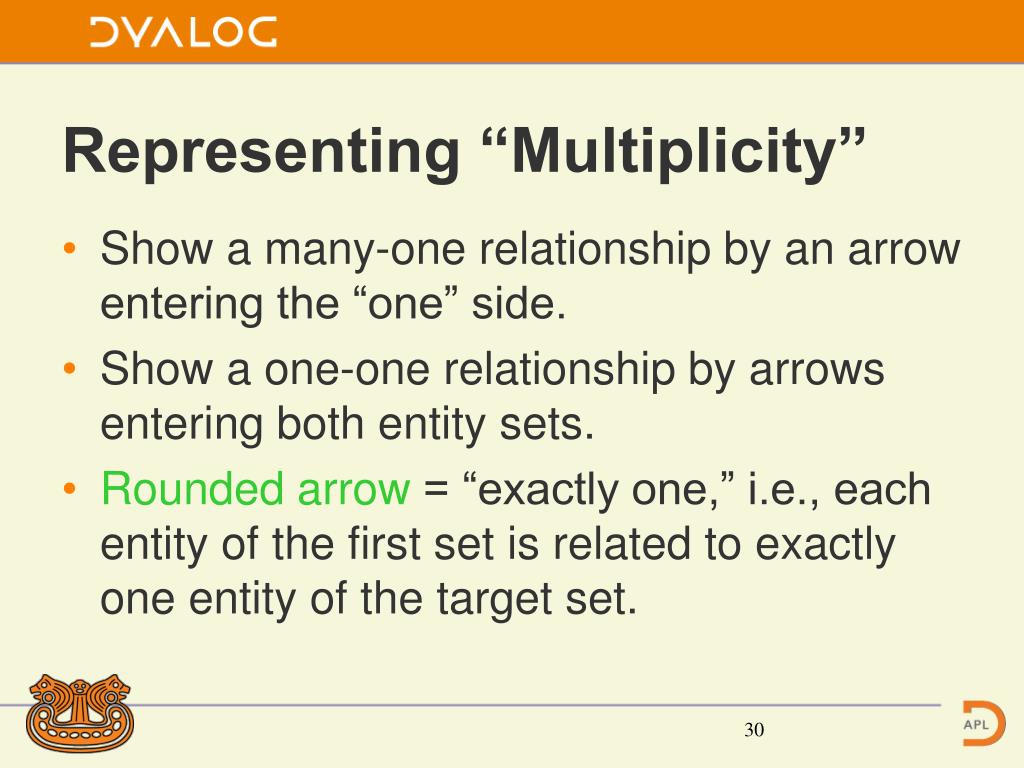 DYALOG

Representing “Multiplicity”

• Show a many-one relationship by an arrow entering the “one” side.

• Show a one-one relationship by arrows entering both entity sets.

• Rounded arrow = “exactly one,” i.e., each entity of the first set is related to exactly one entity of the target set.

30

APL